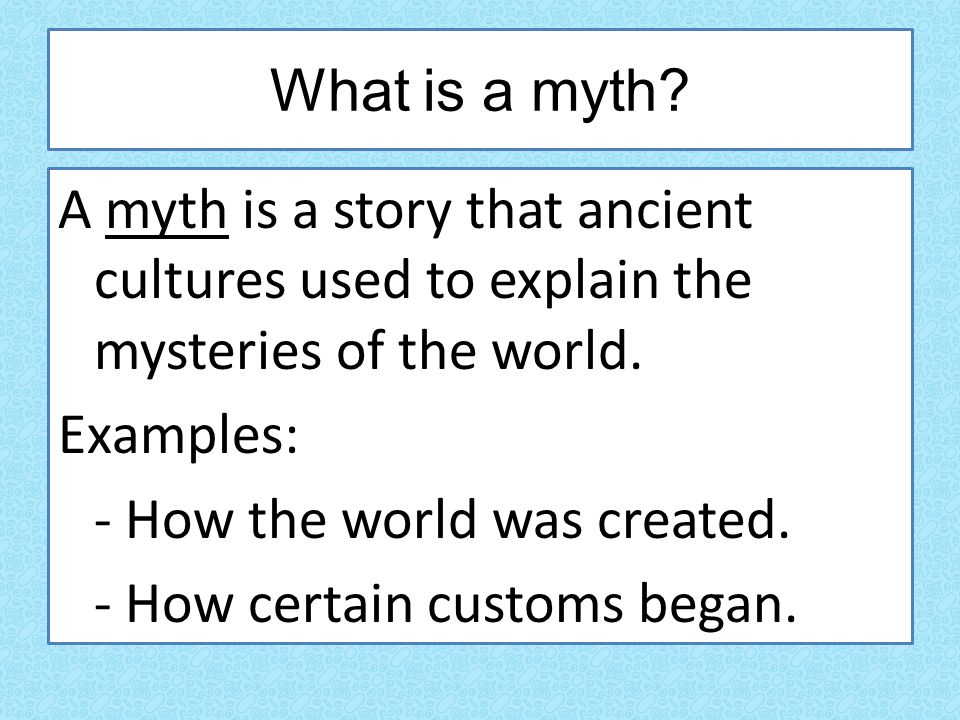 What is a myth?

A myth is a story that ancient cultures used to explain the mysteries of the world.

Examples:

- How the world was created.

- How certain customs began.